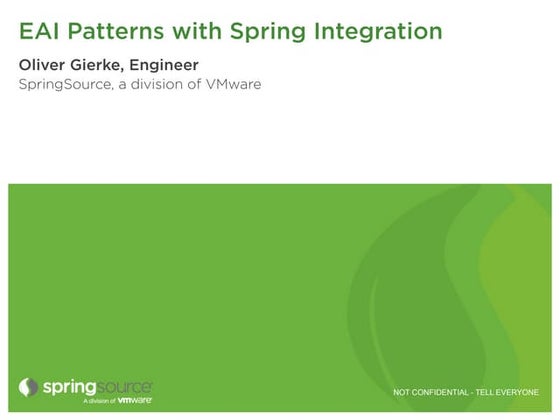 EAI Patterns with Spring Integration

Oliver Gierke, Engineer
SpringSource, a division of VMware

springsource
A division of vmware

NOT CONFIDENTIAL - TELL EVERYONE